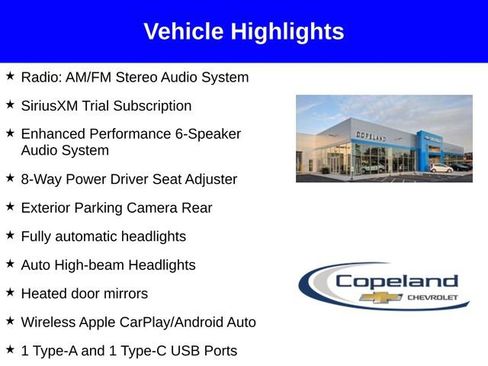 Vehicle Highlights

★ Radio: AM/FM Stereo Audio System

★ SiriusXM Trial Subscription

★ Enhanced Performance 6-Speaker Audio System

★ 8-Way Power Driver Seat Adjuster

★ Exterior Parking Camera Rear

★ Fully automatic headlights

★ Auto High-beam Headlights

★ Heated door mirrors

★ Wireless Apple CarPlay/Android Auto

★ 1 Type-A and 1 Type-C USB Ports

COPELAND

Copeland
CHEVROLET